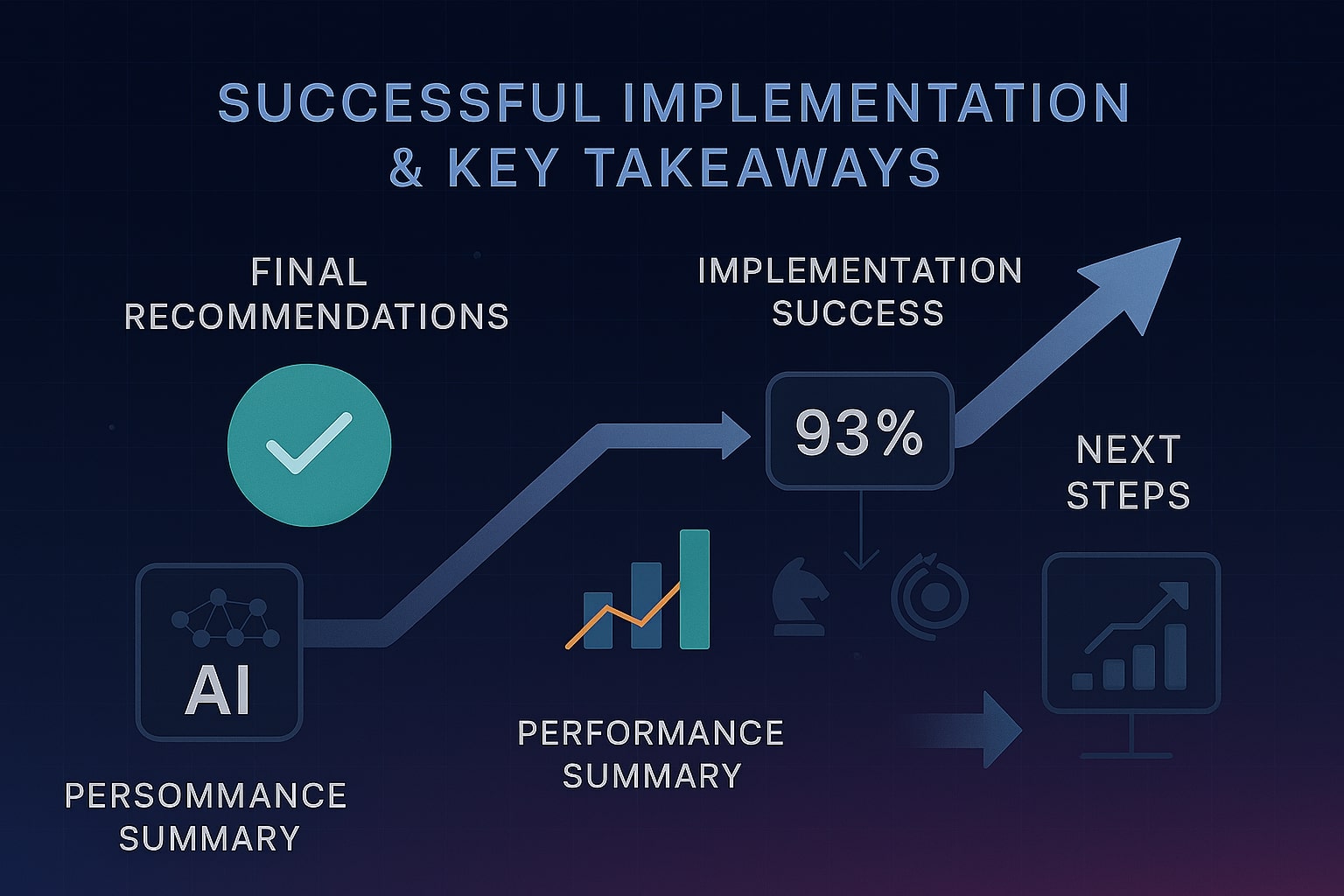 SUCCESSFUL IMPLEMENTATION & KEY TAKEAWAYS

FINAL RECOMMENDATIONS

IMPLEMENTATION SUCCESS

93%

NEXT STEPS

AI

PERSOMMANCE SUMMARY

PERFORMANCE SUMMARY